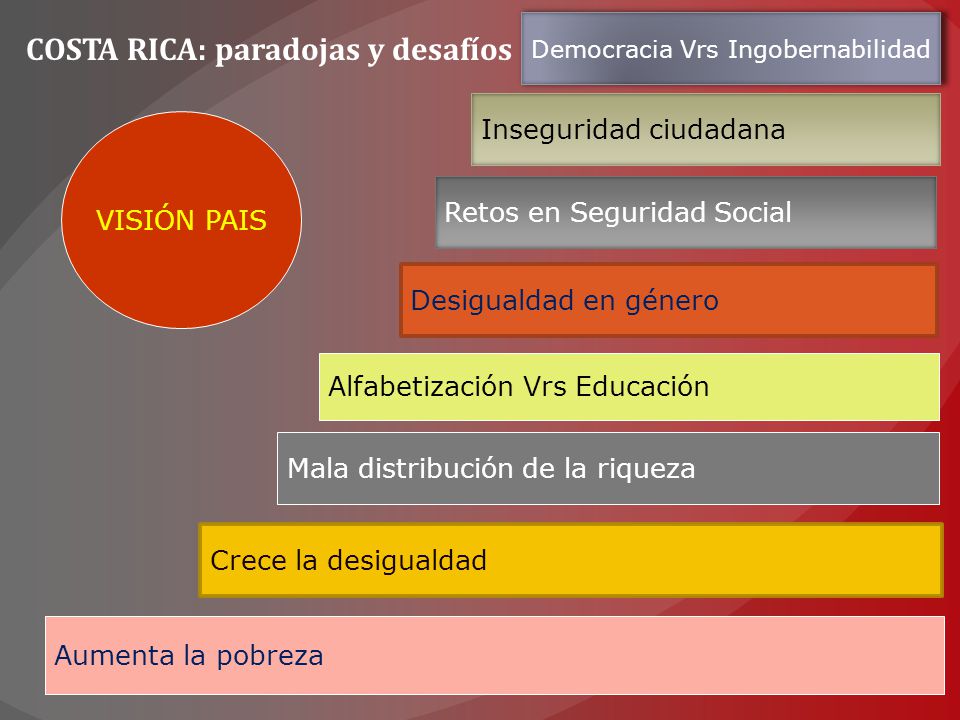 COSTA RICA: paradojas y desafíos

Democracia Vrs Ingobernabilidad

Inseguridad ciudadana

VISIÓN PAIS

Retos en Seguridad Social

Desigualdad en género

Alfabetización Vrs Educación

Mala distribución de la riqueza

Crece la desigualdad

Aumenta la pobreza